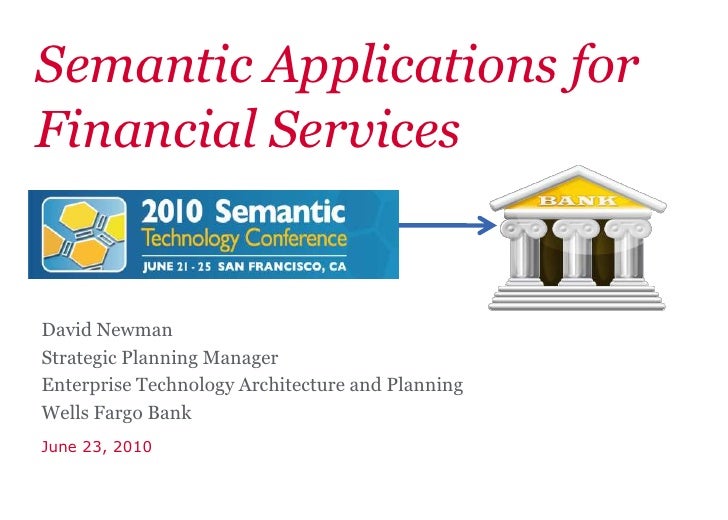 Semantic Applications for Financial Services

2010 Semantic
Technology Conference
JUNE 21 - 25 SAN FRANCISCO, CA

BANK

David Newman
Strategic Planning Manager
Enterprise Technology Architecture and Planning
Wells Fargo Bank

June 23, 2010